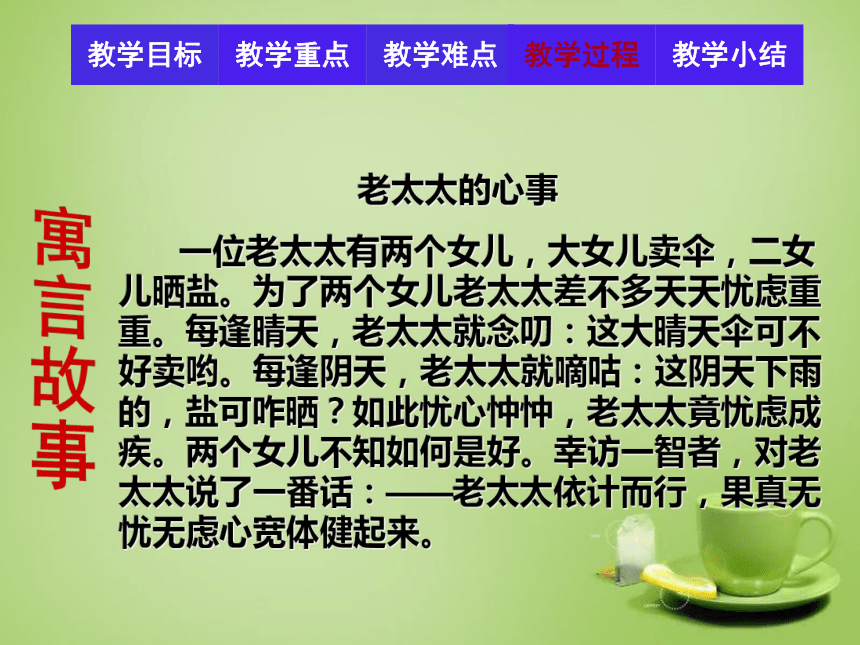 教学目标 教学重点 教学难点 教学过程 教学小结

寓言故事

老太太的心事

一位老太太有两个女儿，大女儿卖伞，二女儿晒盐。为了两个女儿老太太差不多天天忧虑重重。每逢晴天，老太太就念叨：这大晴天伞可不好卖哟。每逢阴天，老太太就嘀咕：这阴天下雨的，盐可咋晒？如此忧心忡忡，老太太竟忧虑成疾。两个女儿不知如何是好。幸访一智者，对老太太说了一番话：——老太太依计而行，果真无忧无虑心宽体健起来。